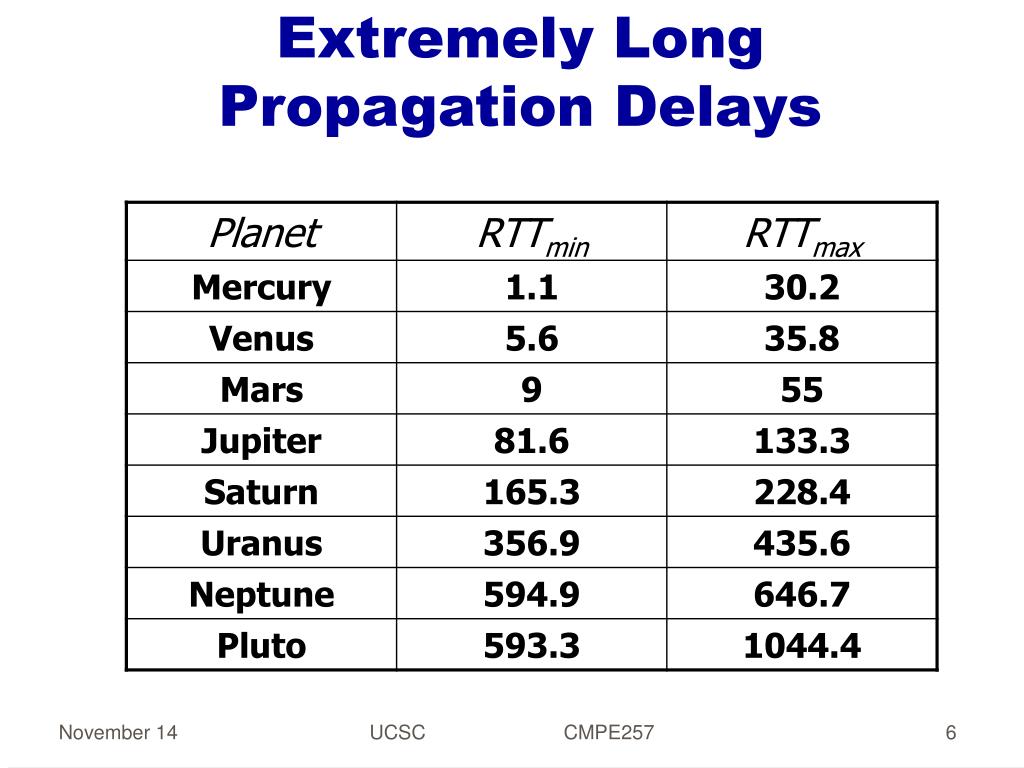 Extremely Long Propagation Delays

| Planet | $RTT_{min}$ | $RTT_{max}$ |
|---|---|---|
| Mercury | 1.1 | 30.2 |
| Venus | 5.6 | 35.8 |
| Mars | 9 | 55 |
| Jupiter | 81.6 | 133.3 |
| Saturn | 165.3 | 228.4 |
| Uranus | 356.9 | 435.6 |
| Neptune | 594.9 | 646.7 |
| Pluto | 593.3 | 1044.4 |

November 14 UCSC CMPE257 6